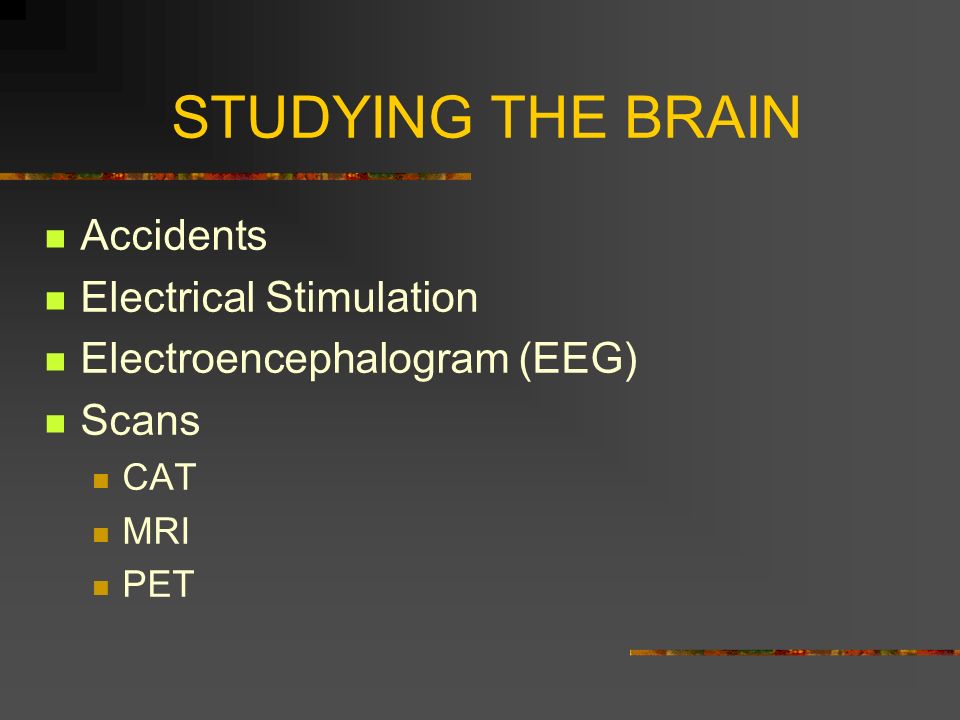 STUDYING THE BRAIN

- Accidents
- Electrical Stimulation
- Electroencephalogram (EEG)
- Scans
  - CAT
  - MRI
  - PET